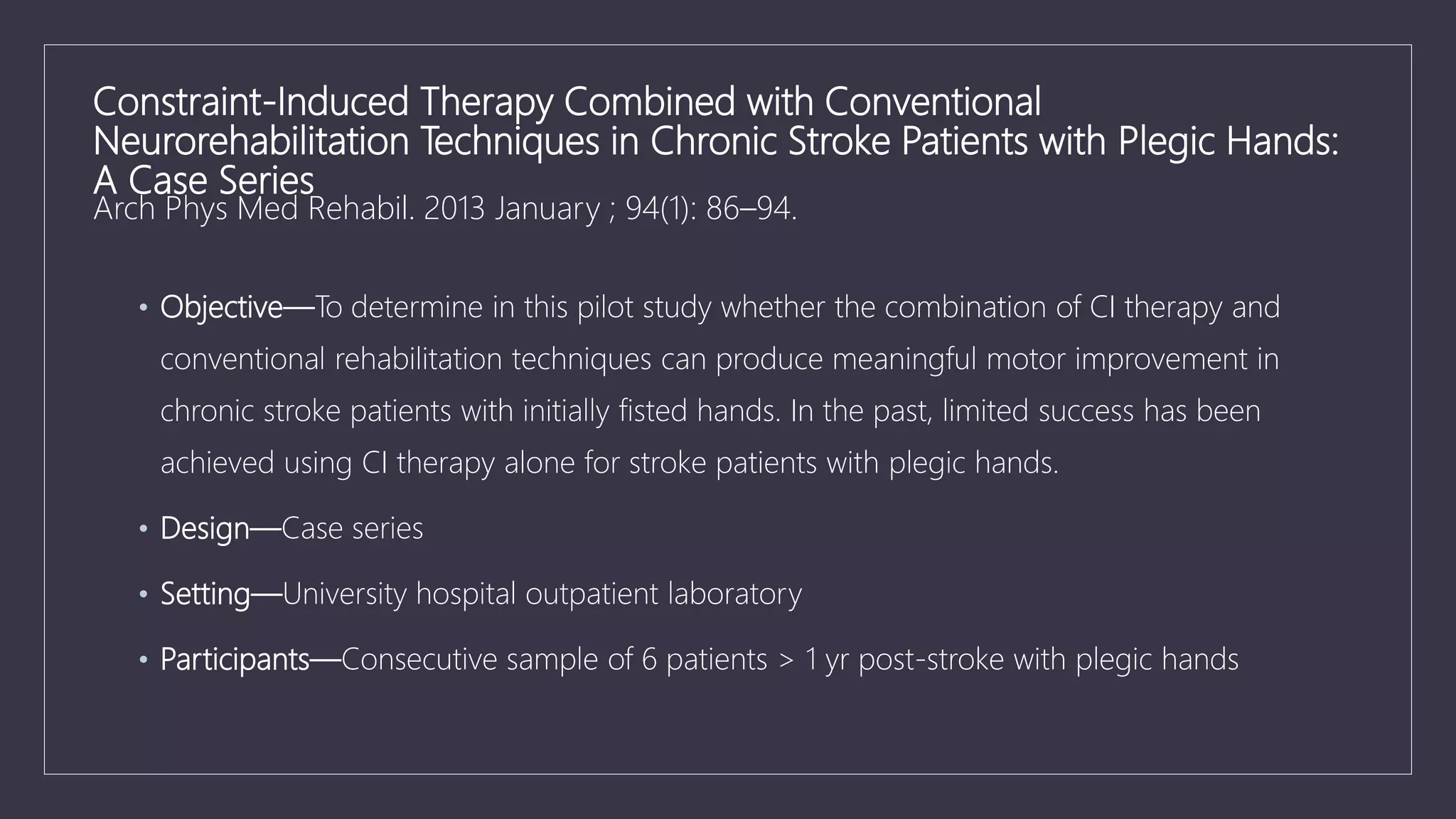 Constraint-Induced Therapy Combined with Conventional Neurorehabilitation Techniques in Chronic Stroke Patients with Plegic Hands: A Case Series

Arch Phys Med Rehabil. 2013 January ; 94(1): 86–94.

• Objective—To determine in this pilot study whether the combination of CI therapy and conventional rehabilitation techniques can produce meaningful motor improvement in chronic stroke patients with initially fisted hands. In the past, limited success has been achieved using CI therapy alone for stroke patients with plegic hands.

• Design—Case series

• Setting—University hospital outpatient laboratory

• Participants—Consecutive sample of 6 patients > 1 yr post-stroke with plegic hands